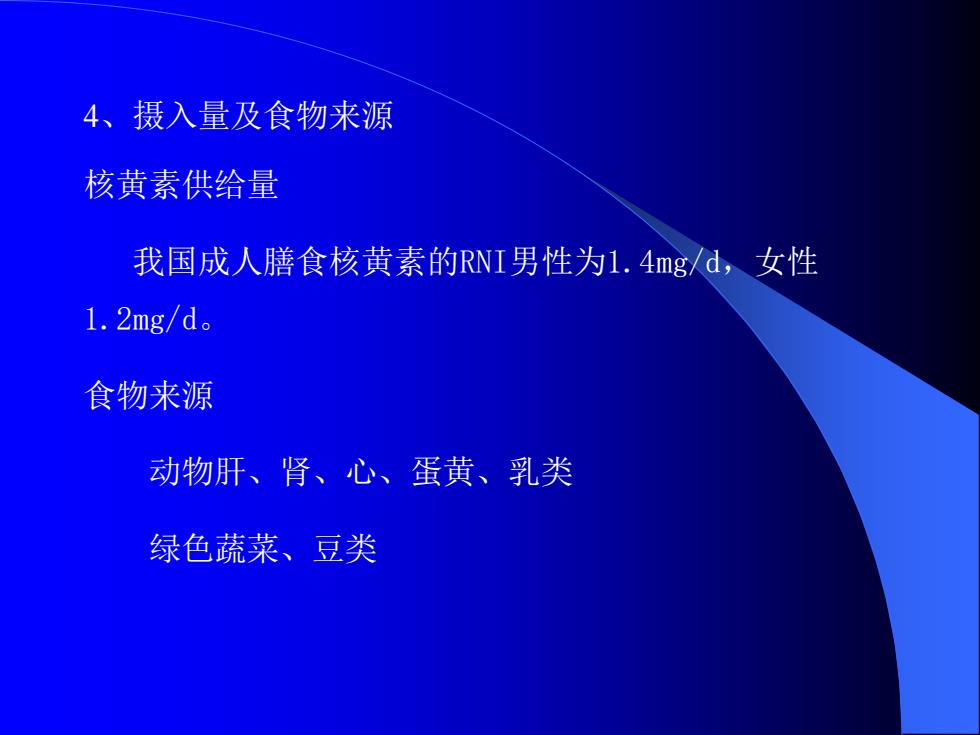 4、摄入量及食物来源

核黄素供给量

我国成人膳食核黄素的RNI男性为1.4mg/d，女性1.2mg/d。

食物来源

动物肝、肾、心、蛋黄、乳类

绿色蔬菜、豆类